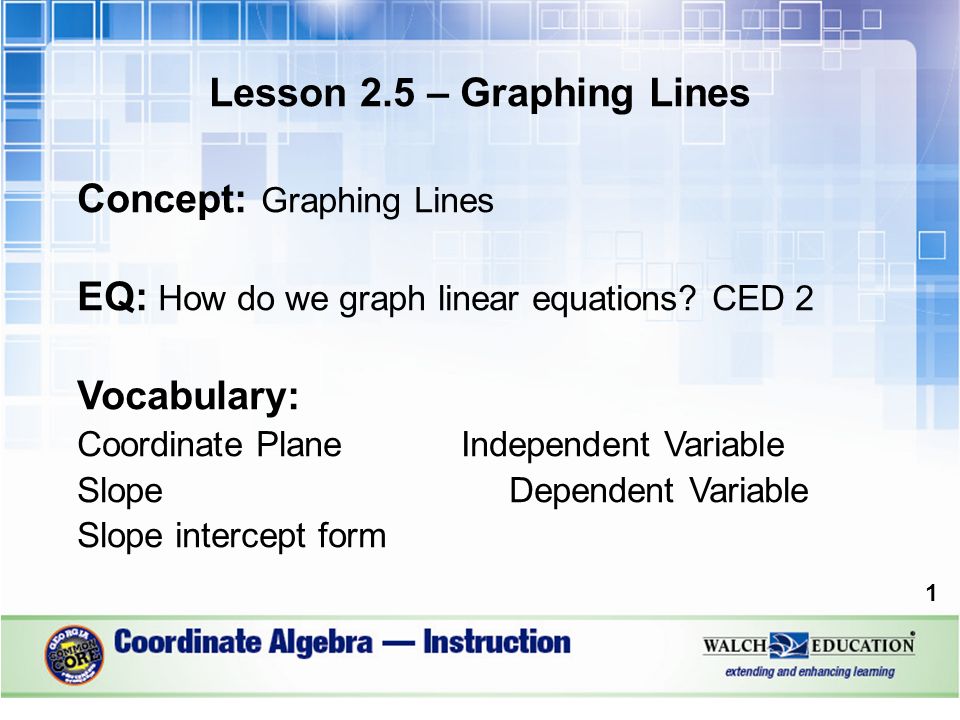 Lesson 2.5 – Graphing Lines

Concept: Graphing Lines

EQ: How do we graph linear equations? CED 2

Vocabulary:

Coordinate Plane
Slope
Slope intercept form

Independent Variable
Dependent Variable

1

GEORGIA COMMON CORE

Coordinate Algebra — Instruction

WALCH EDUCATION
extending and enhancing learning